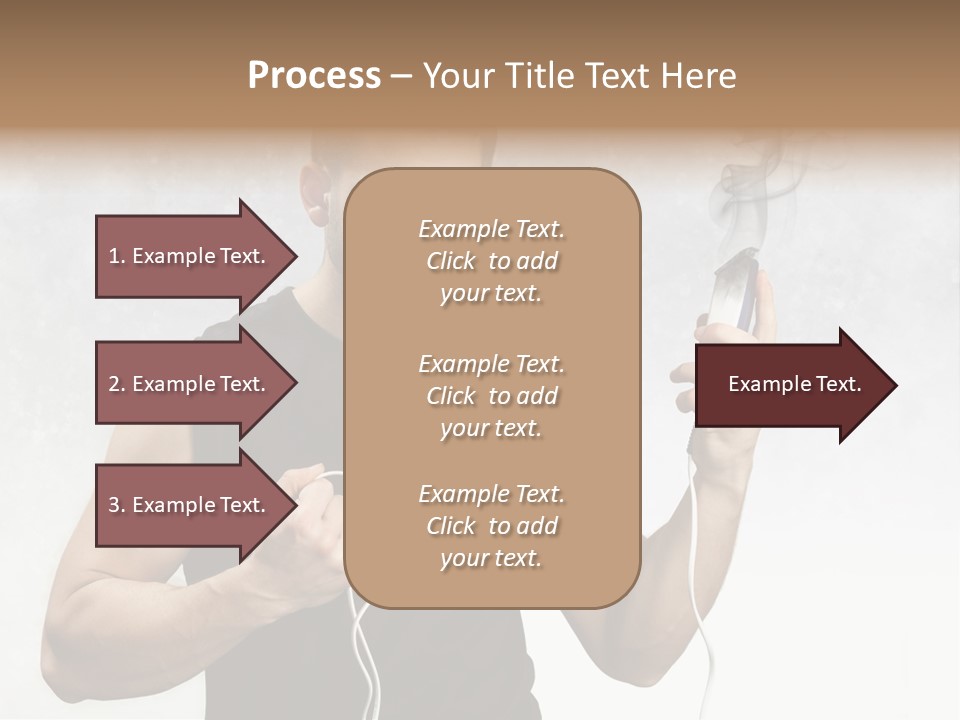 Process – Your Title Text Here

1. Example Text.

2. Example Text.

3. Example Text.

Example Text. Click to add your text.

Example Text. Click to add your text.

Example Text. Click to add your text.

Example Text.